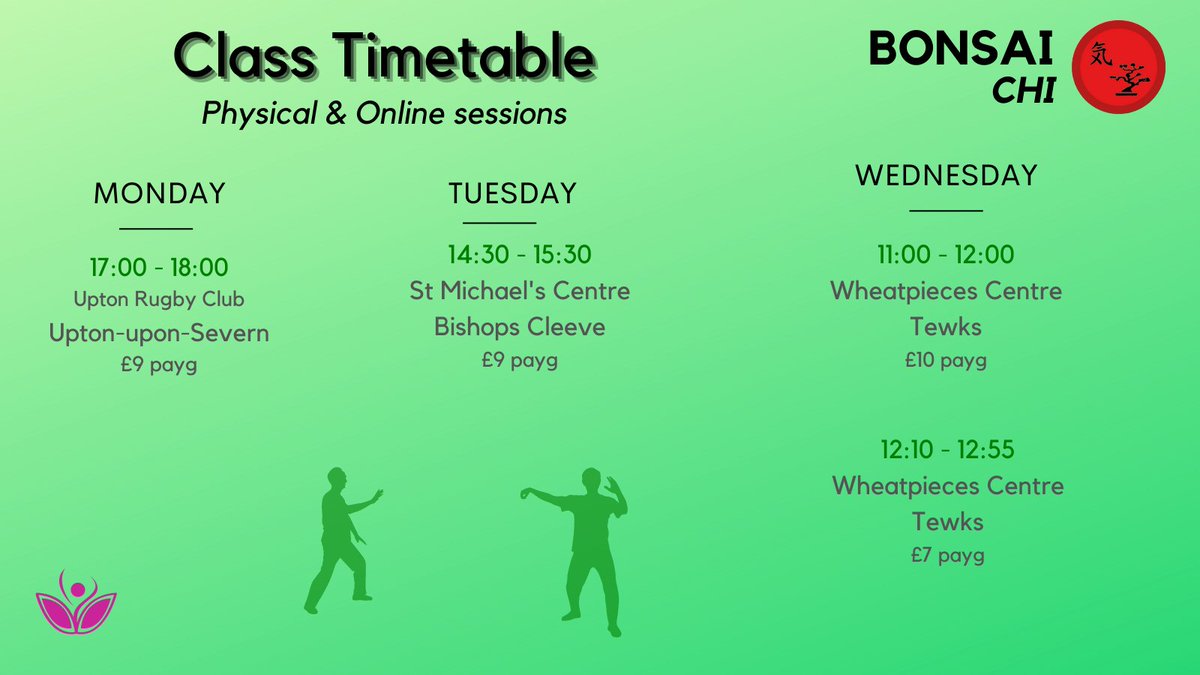 Class Timetable
Physical & Online sessions

BONSAI
CHI

気

MONDAY

17:00 - 18:00
Upton Rugby Club
Upton-upon-Severn
£9 payg

TUESDAY

14:30 - 15:30
St Michael's Centre
Bishops Cleeve
£9 payg

WEDNESDAY

11:00 - 12:00
Wheatpieces Centre
Tewks
£10 payg

12:10 - 12:55
Wheatpieces Centre
Tewks
£7 payg